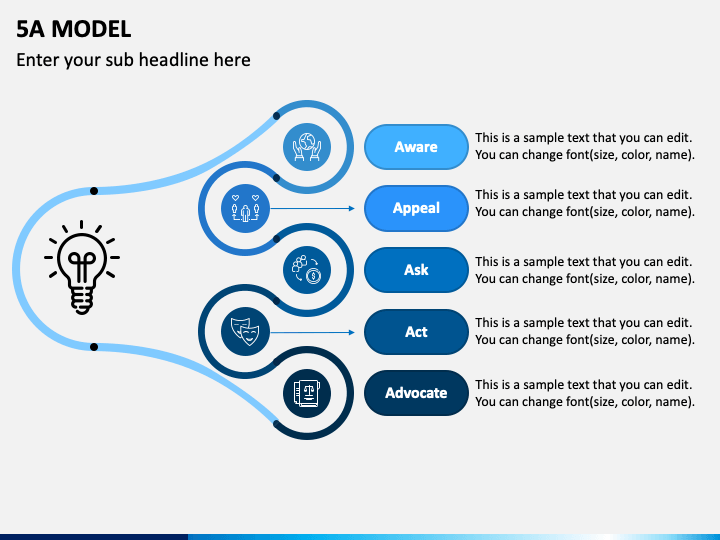 5A MODEL

Enter your sub headline here

Aware

This is a sample text that you can edit. You can change font(size, color, name).

Appeal

This is a sample text that you can edit. You can change font(size, color, name).

Ask

This is a sample text that you can edit. You can change font(size, color, name).

Act

This is a sample text that you can edit. You can change font(size, color, name).

Advocate

This is a sample text that you can edit. You can change font(size, color, name).